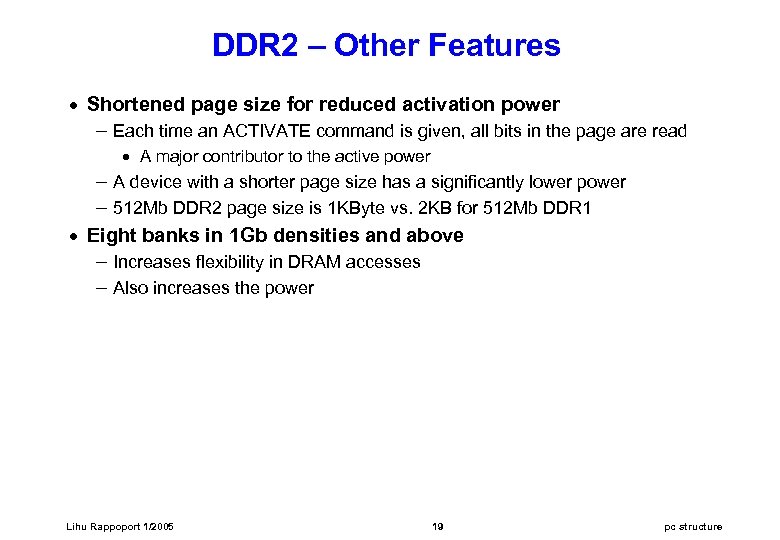 DDR2 – Other Features

• Shortened page size for reduced activation power
  – Each time an ACTIVATE command is given, all bits in the page are read
    • A major contributor to the active power
  – A device with a shorter page size has a significantly lower power
  – 512Mb DDR2 page size is 1KByte vs. 2KB for 512Mb DDR1
• Eight banks in 1Gb densities and above
  – Increases flexibility in DRAM accesses
  – Also increases the power

Lihu Rappoport 1/2005    19    pc structure